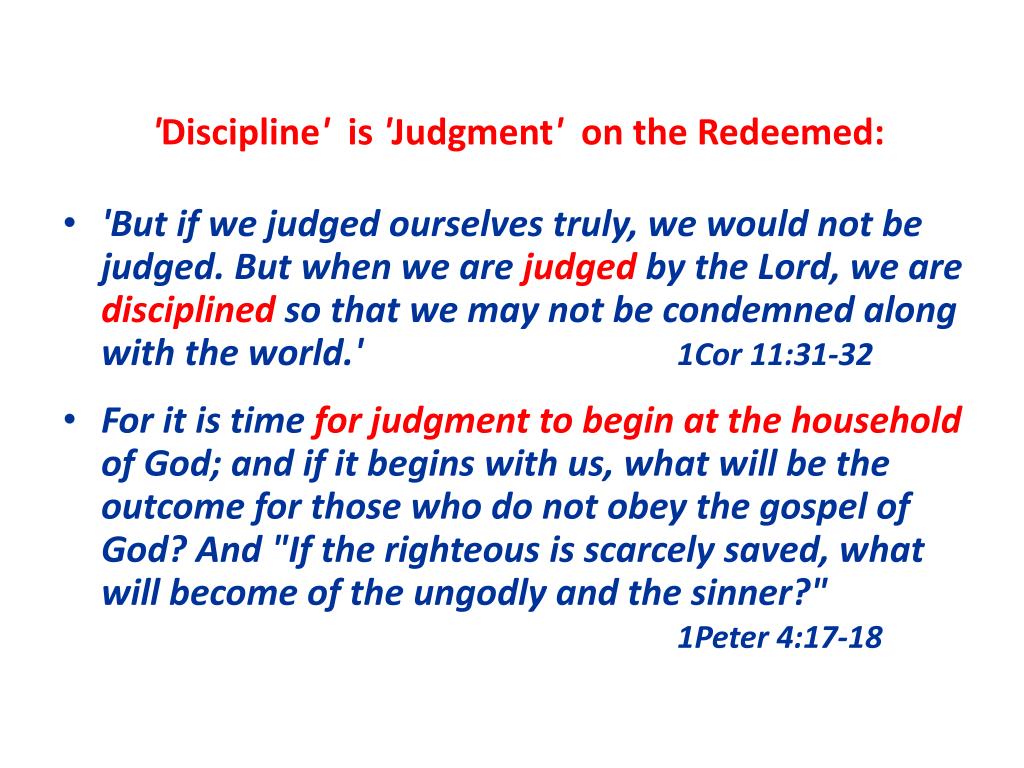 'Discipline' is 'Judgment' on the Redeemed:

• 'But if we judged ourselves truly, we would not be judged. But when we are judged by the Lord, we are disciplined so that we may not be condemned along with the world.' 1Cor 11:31-32

• For it is time for judgment to begin at the household of God; and if it begins with us, what will be the outcome for those who do not obey the gospel of God? And "If the righteous is scarcely saved, what will become of the ungodly and the sinner?" 1Peter 4:17-18